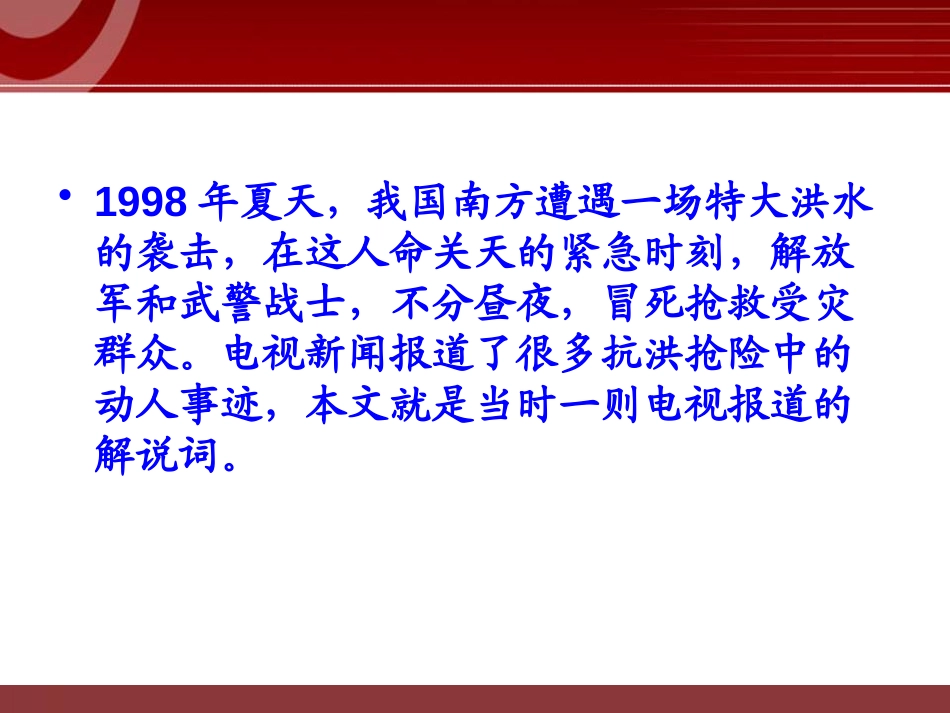 • 1998 年夏天，我国南方遭遇一场特大洪水的袭击，在这人命关天的紧急时刻，解放军和武警战士，不分昼夜，冒死抢救受灾群众。电视新闻报道了很多抗洪抢险中的动人事迹，本文就是当时一则电视报道的解说词。